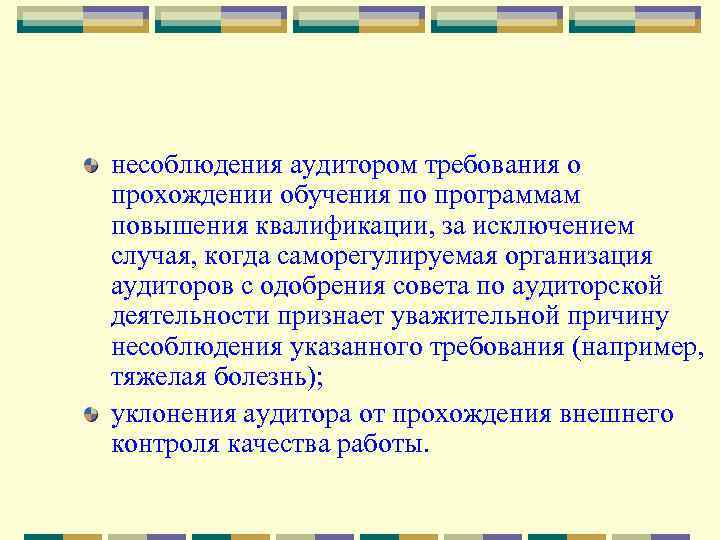 несоблюдения аудитором требования о прохождении обучения по программам повышения квалификации, за исключением случая, когда саморегулируемая организация аудиторов с одобрения совета по аудиторской деятельности признает уважительной причину несоблюдения указанного требования (например, тяжелая болезнь);

уклонения аудитора от прохождения внешнего контроля качества работы.